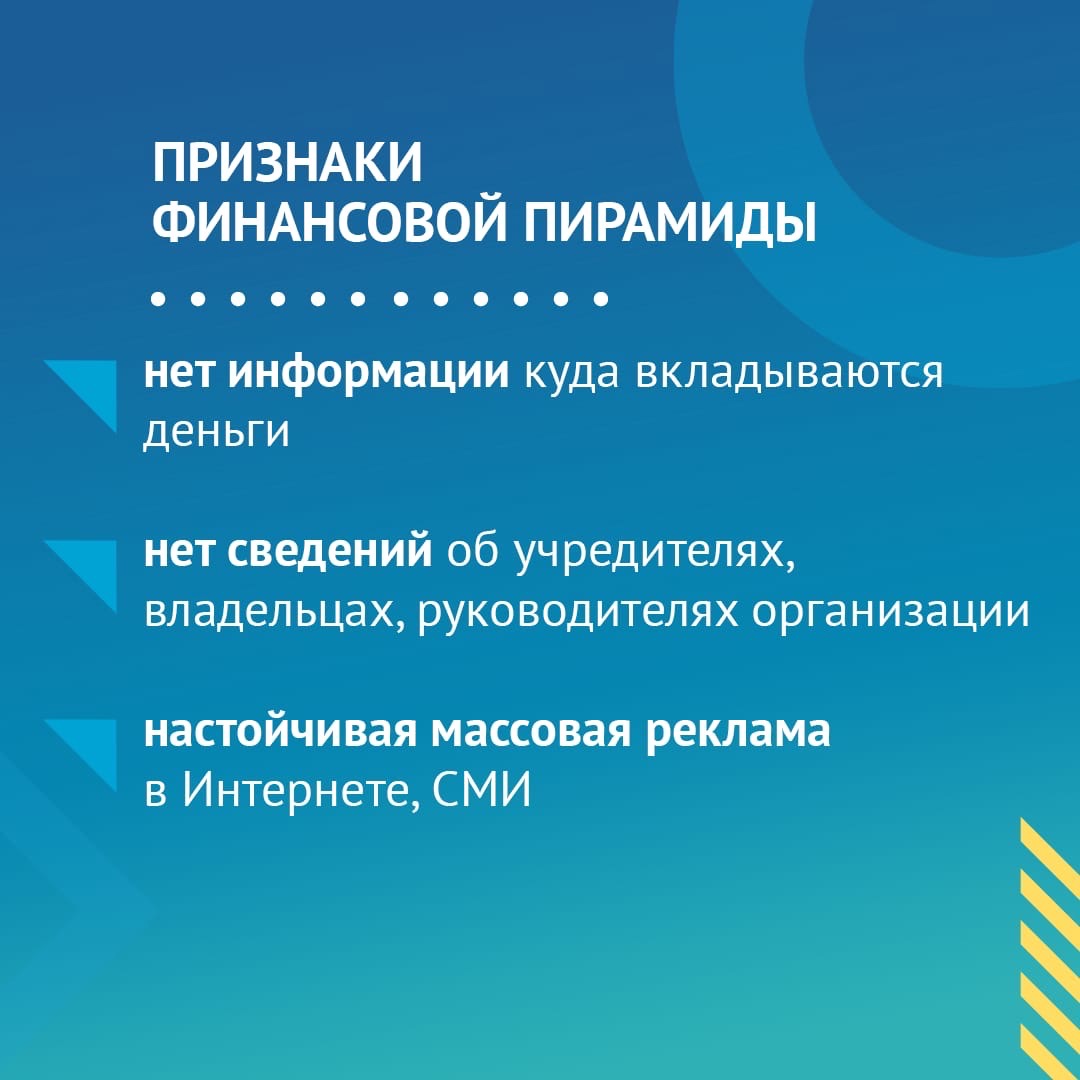 ПРИЗНАКИ ФИНАНСОВОЙ ПИРАМИДЫ

нет информации куда вкладываются деньги

нет сведений об учредителях, владельцах, руководителях организации

настойчивая массовая реклама в Интернете, СМИ